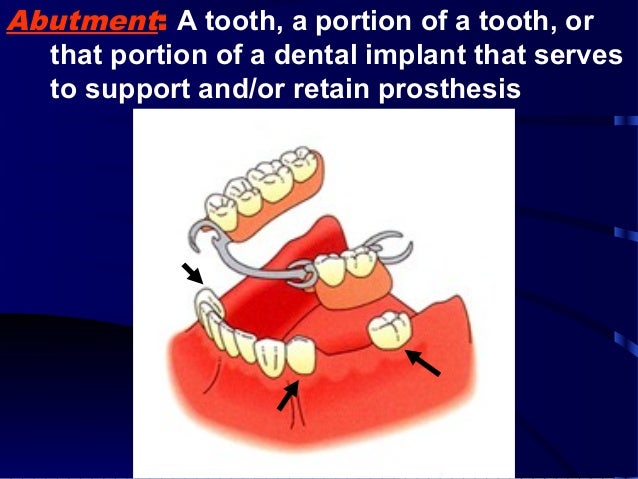 Abutment: A tooth, a portion of a tooth, or that portion of a dental implant that serves to support and/or retain prosthesis